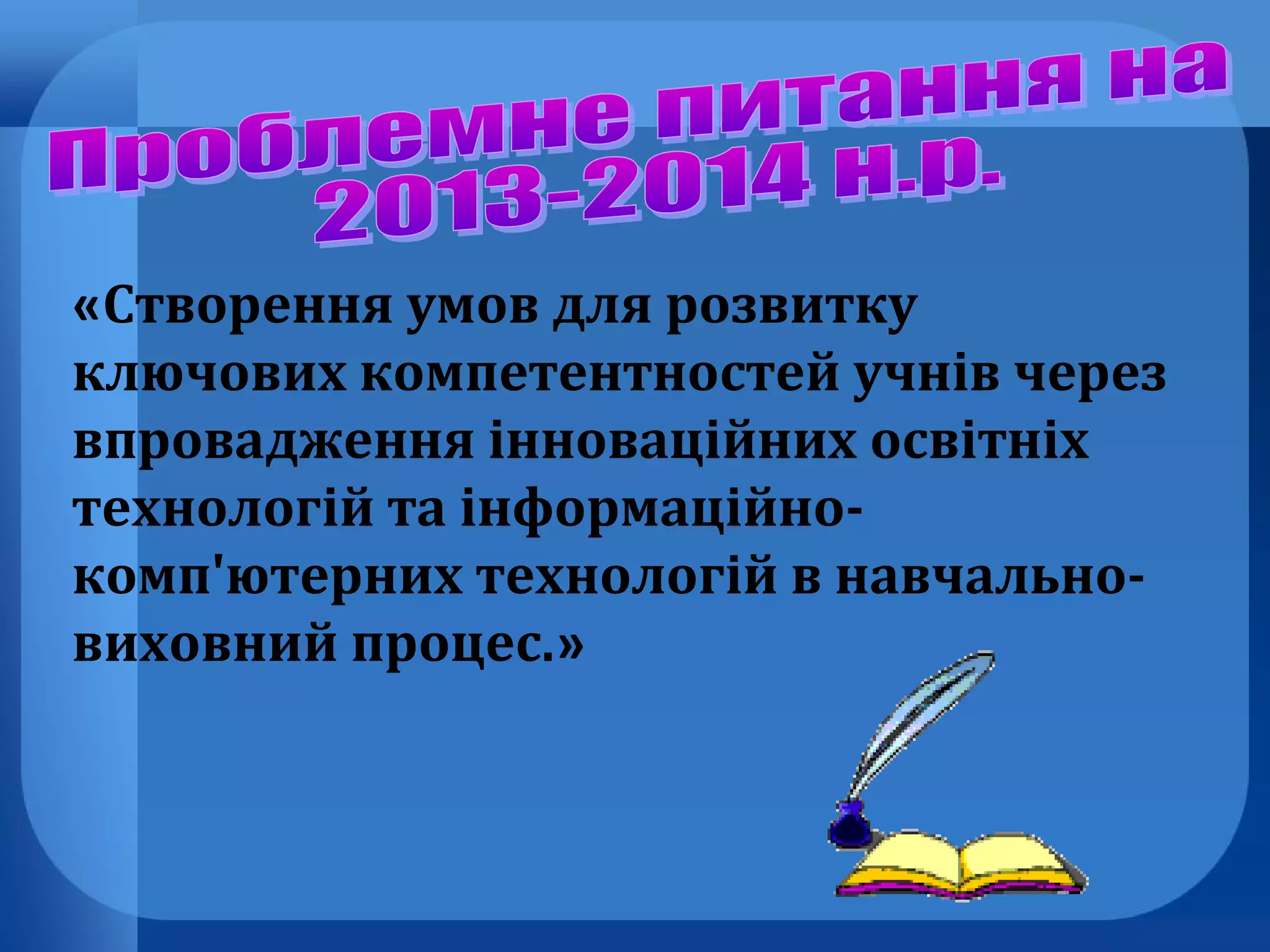 Проблемне питання на 2013-2014 н.р.

«Створення умов для розвитку ключових компетентностей учнів через впровадження інноваційних освітніх технологій та інформаційно-комп'ютерних технологій в навчально-виховний процес.»